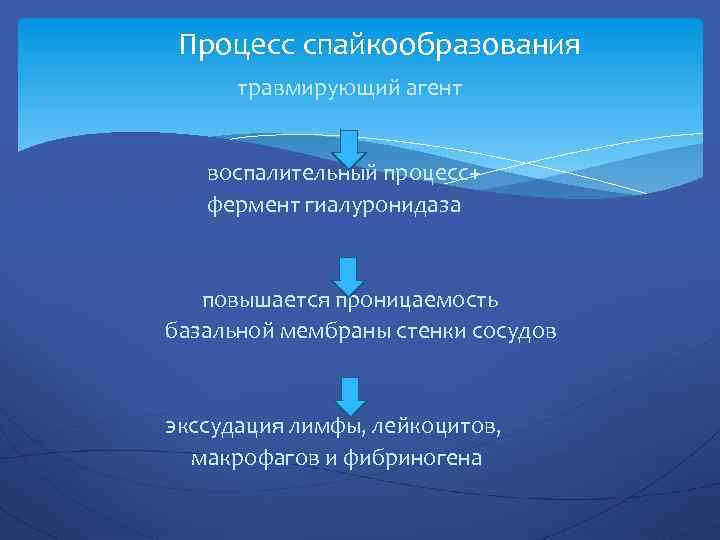 Процесс спайкообразования

травмирующий агент

воспалительный процесс+
фермент гиалуронидаза

повышается проницаемость
базальной мембраны стенки сосудов

экссудация лимфы, лейкоцитов,
макрофагов и фибриногена